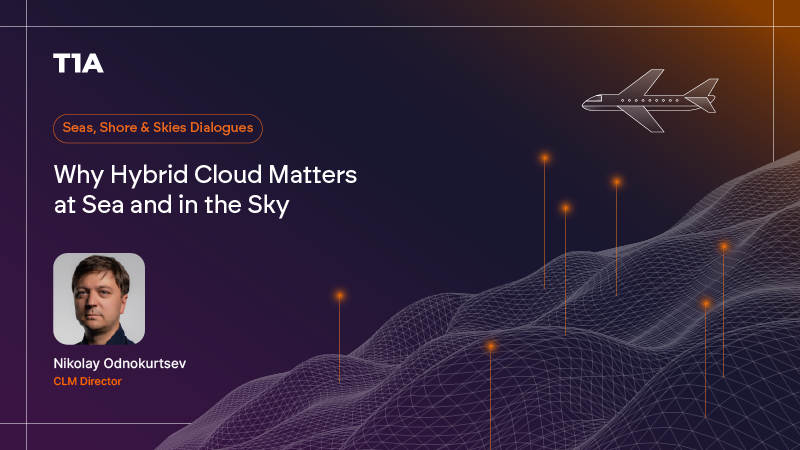 T1A

Seas, Shore & Skies Dialogues

Why Hybrid Cloud Matters at Sea and in the Sky

Nikolay Odnokurtsev
CLM Director